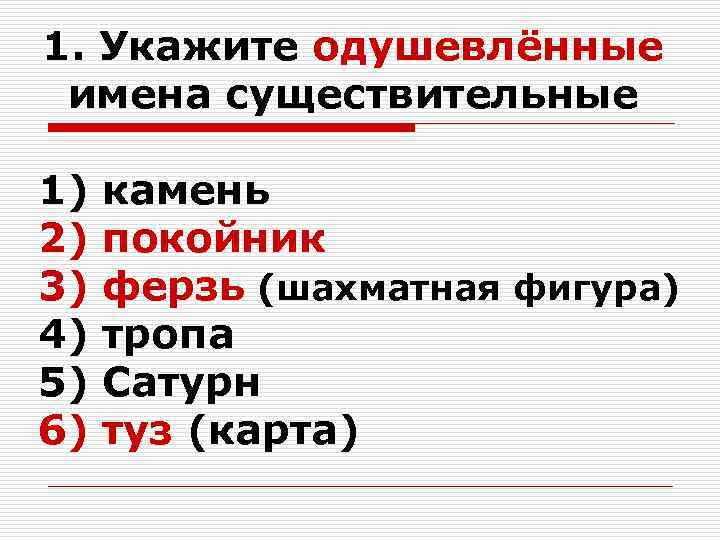 1. Укажите одушевлённые имена существительные

1) камень
2) покойник
3) ферзь (шахматная фигура)
4) тропа
5) Сатурн
6) туз (карта)